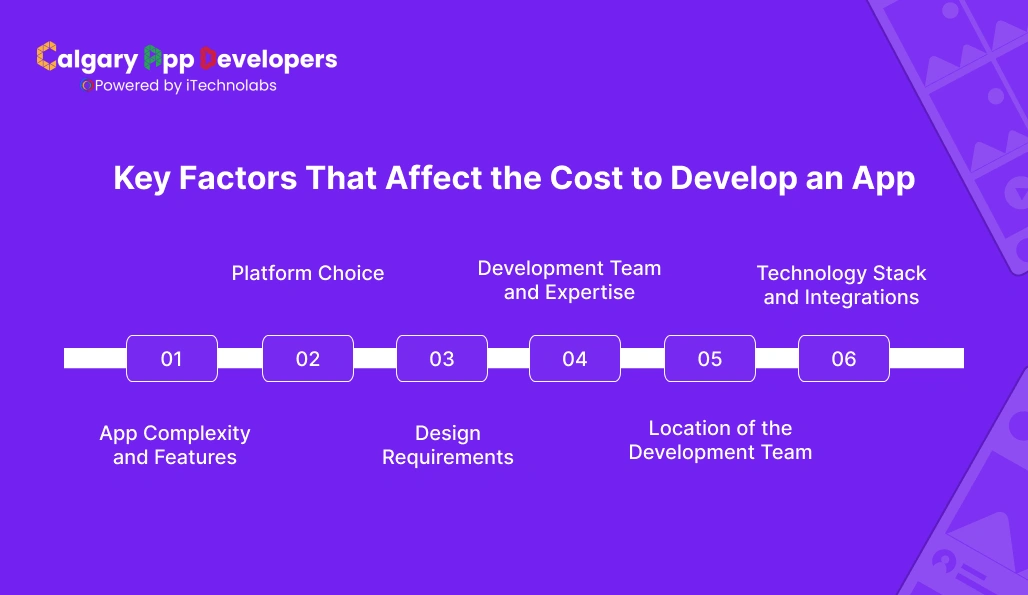 Calgary App Developers
Powered by iTechnolabs

Key Factors That Affect the Cost to Develop an App

Platform Choice

Development Team and Expertise

Technology Stack and Integrations

01

02

03

04

05

06

App Complexity and Features

Design Requirements

Location of the Development Team